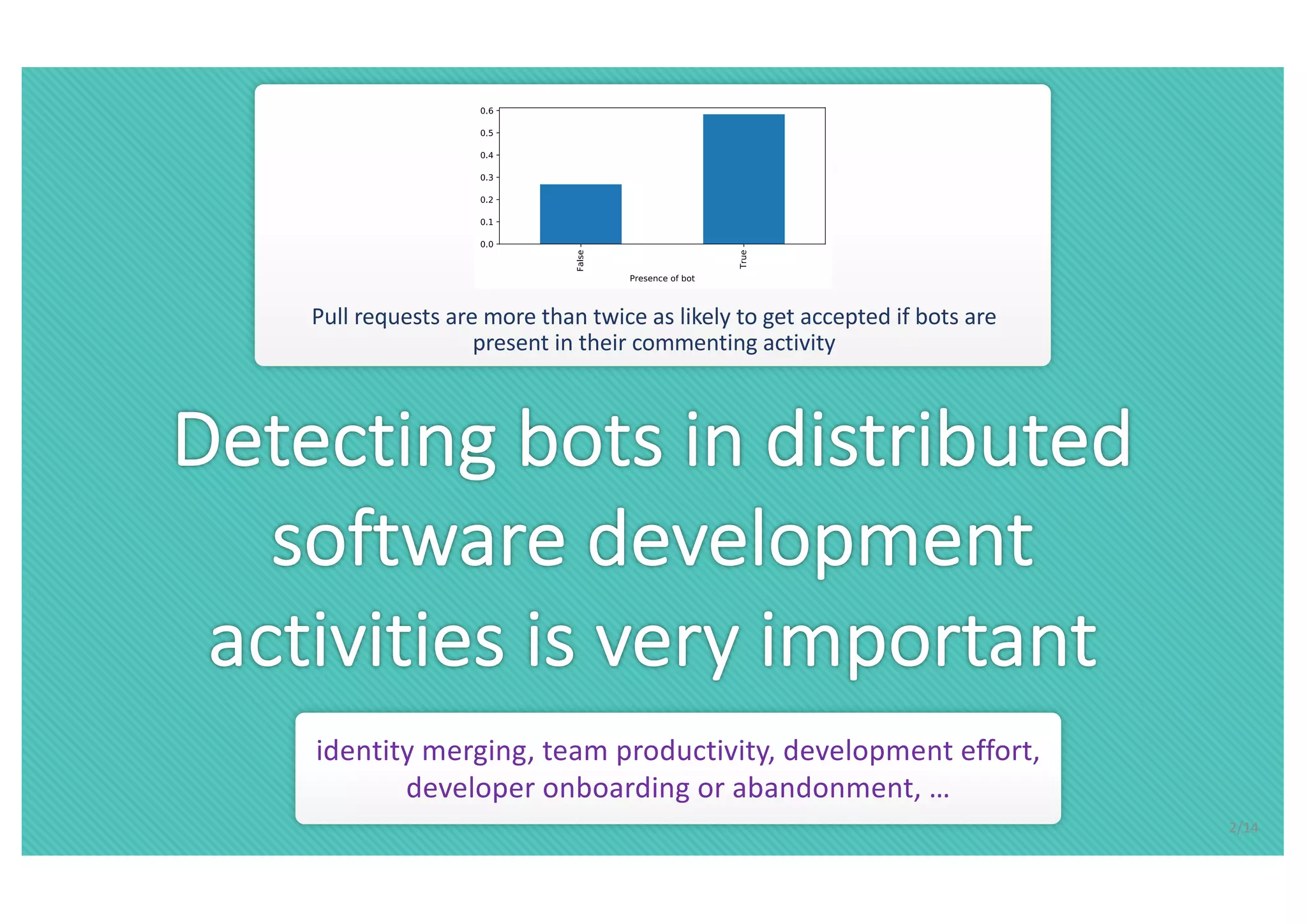 0.6
0.5
0.4
0.3
0.2
0.1
0.0
False
True
Presence of bot

Pull requests are more than twice as likely to get accepted if bots are present in their commenting activity

Detecting bots in distributed software development activities is very important

identity merging, team productivity, development effort, developer onboarding or abandonment, …

2/14